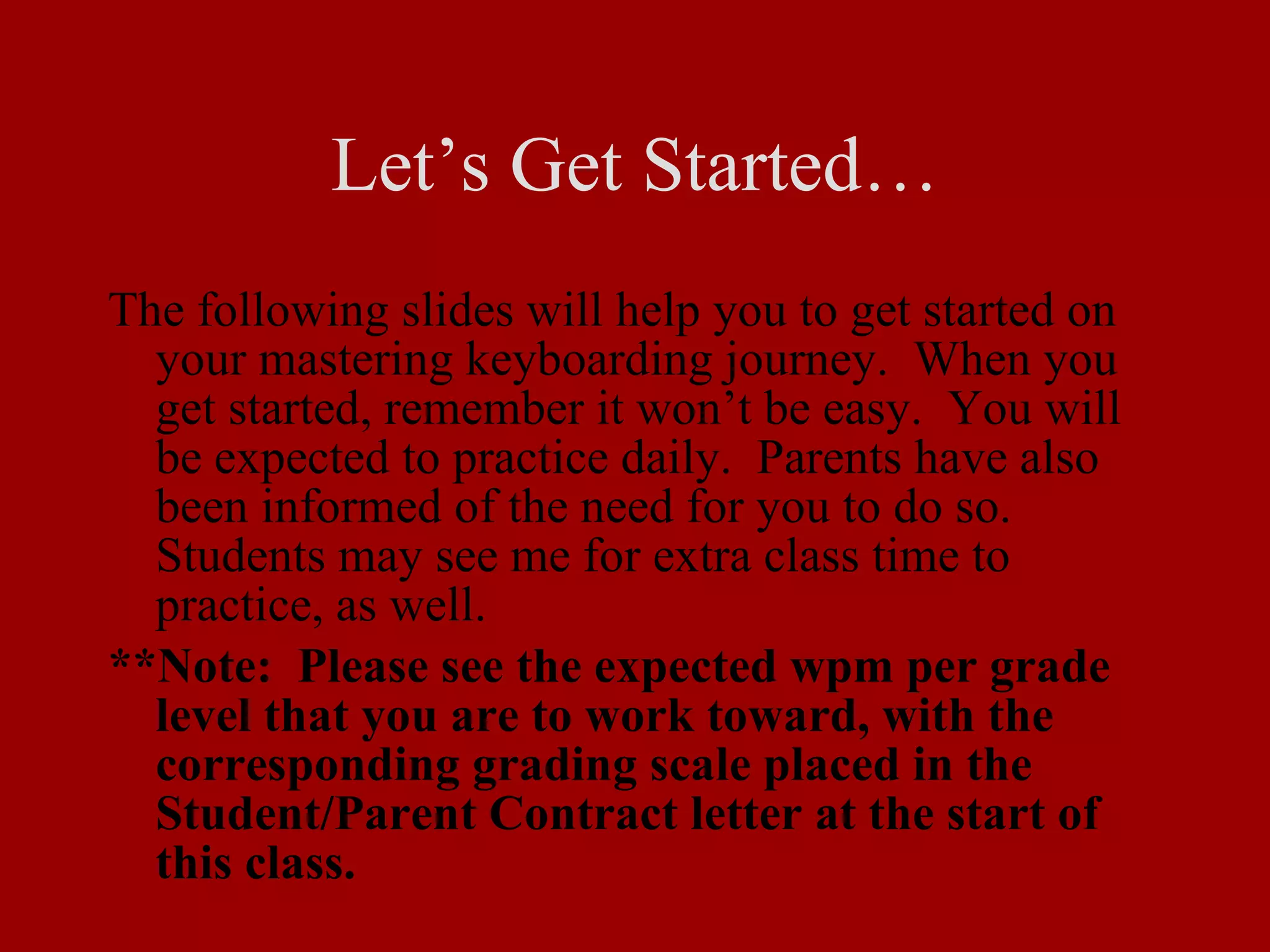 Let’s Get Started…

The following slides will help you to get started on your mastering keyboarding journey. When you get started, remember it won’t be easy. You will be expected to practice daily. Parents have also been informed of the need for you to do so. Students may see me for extra class time to practice, as well.

**Note: Please see the expected wpm per grade level that you are to work toward, with the corresponding grading scale placed in the Student/Parent Contract letter at the start of this class.